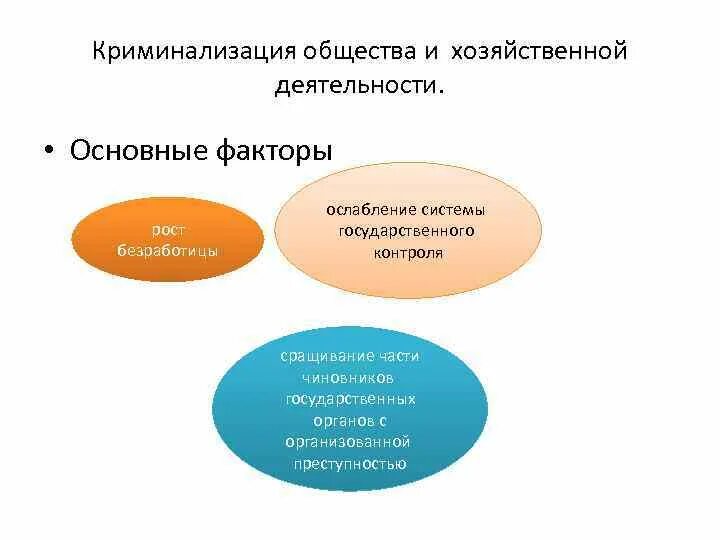 Криминализация общества и хозяйственной деятельности.

• Основные факторы

рост безработицы

ослабление системы государственного контроля

сращивание части чиновников государственных органов с организованной преступностью